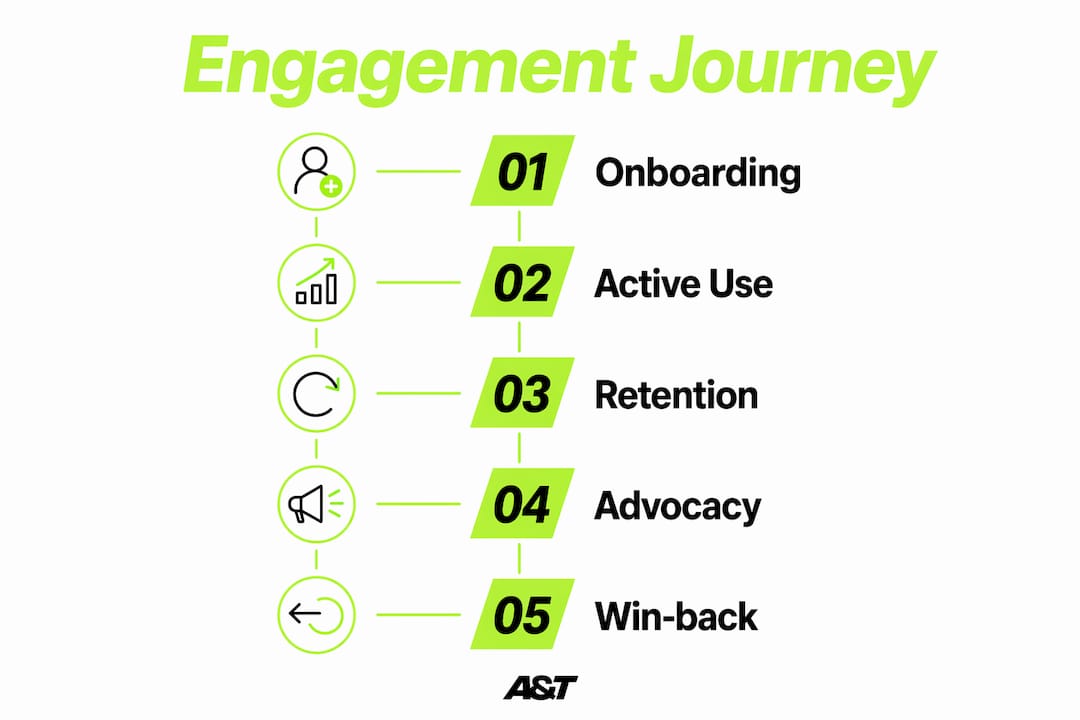 Engagement Journey

01 Onboarding

02 Active Use

03 Retention

04 Advocacy

05 Win-back

A&T